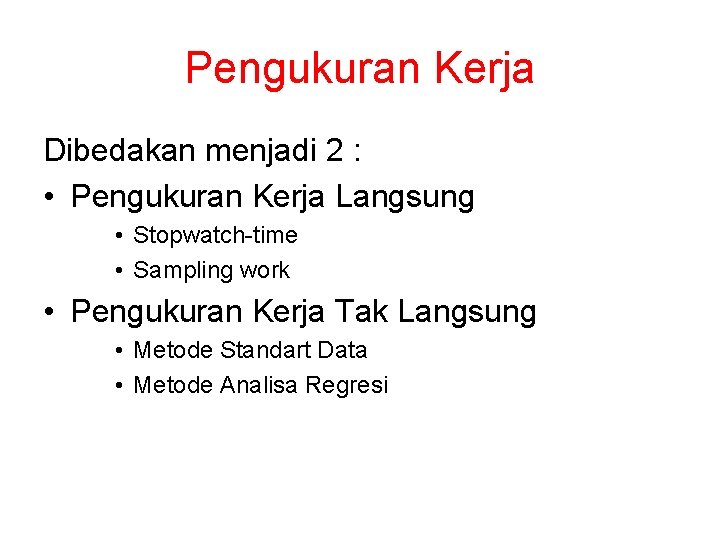 Pengukuran Kerja

Dibedakan menjadi 2 :

• Pengukuran Kerja Langsung
  • Stopwatch-time
  • Sampling work
• Pengukuran Kerja Tak Langsung
  • Metode Standart Data
  • Metode Analisa Regresi